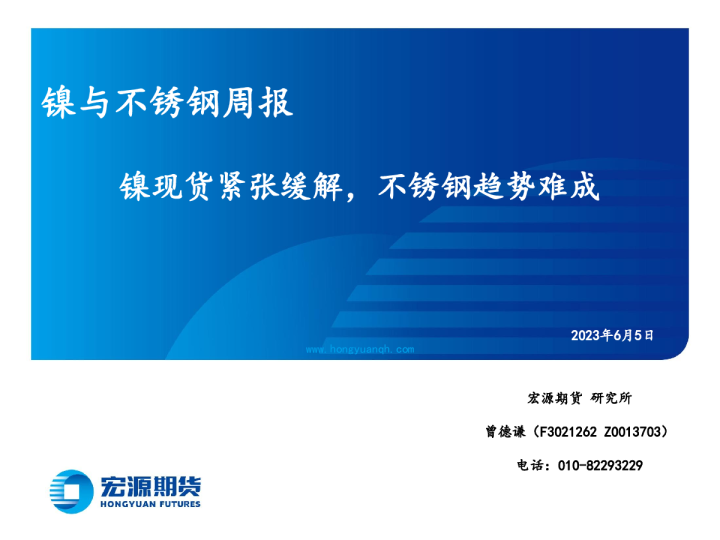 镍与不锈钢周报

镍现货紧张缓解，不锈钢趋势难成

2023年6月5日

www.hongyuanqh.com

宏源期货 研究所

曾德谦（F3021262 Z0013703）

电话：010-82293229

宏源期货
HONGYUAN FUTURES